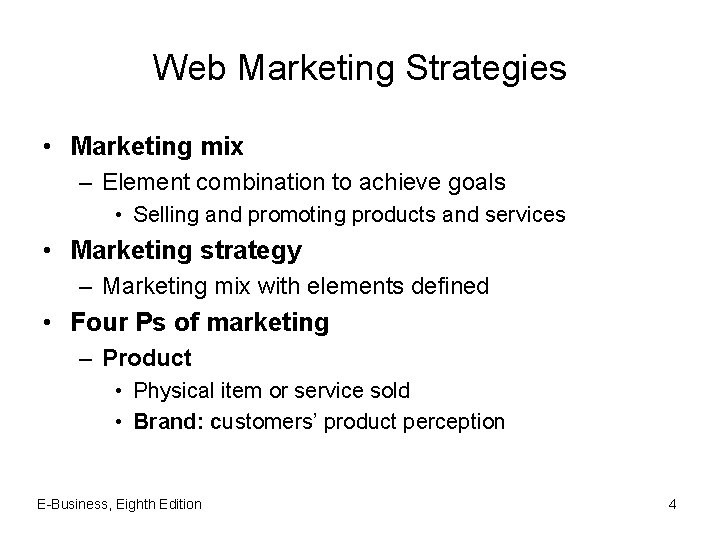 Web Marketing Strategies

• Marketing mix
– Element combination to achieve goals
• Selling and promoting products and services
• Marketing strategy
– Marketing mix with elements defined
• Four Ps of marketing
– Product
• Physical item or service sold
• Brand: customers' product perception

E-Business, Eighth Edition

4